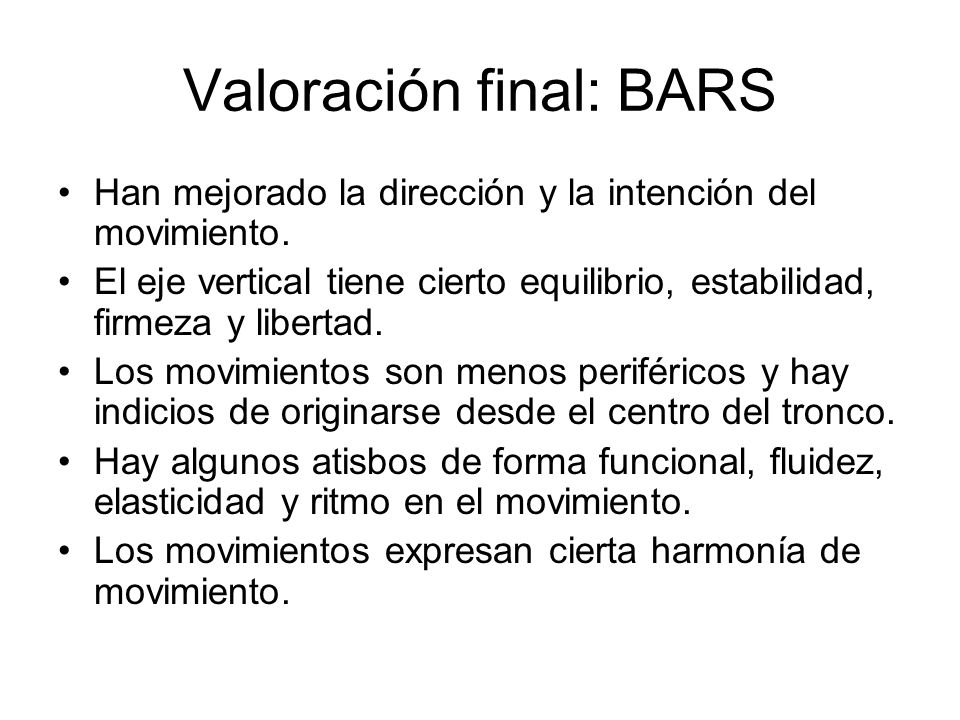 Valoración final: BARS

• Han mejorado la dirección y la intención del movimiento.
• El eje vertical tiene cierto equilibrio, estabilidad, firmeza y libertad.
• Los movimientos son menos periféricos y hay indicios de originarse desde el centro del tronco.
• Hay algunos atisbos de forma funcional, fluidez, elasticidad y ritmo en el movimiento.
• Los movimientos expresan cierta harmonía de movimiento.